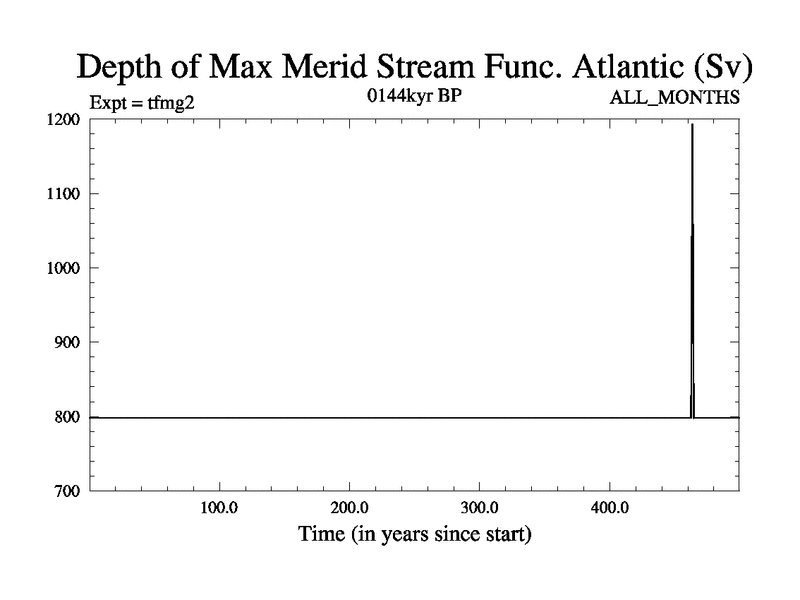 Depth of Max Merid Stream Func. Atlantic (Sv)

Expt = tfmg2

0144kyr BP

ALL_MONTHS

1200
1100
1000
900
800
700

100.0
200.0
300.0
400.0

Time (in years since start)